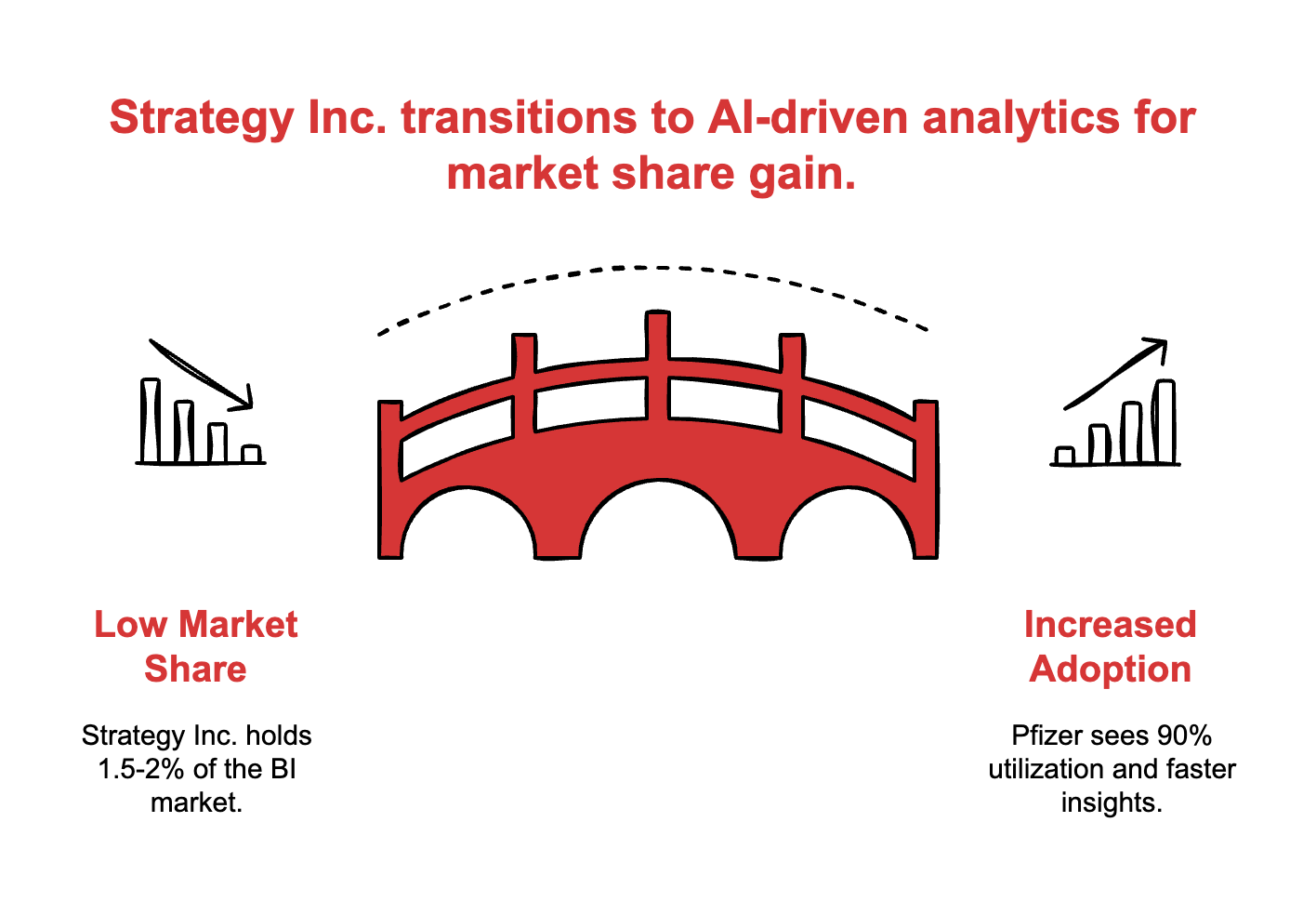 Strategy Inc. transitions to AI-driven analytics for market share gain.

Low Market Share

Strategy Inc. holds 1.5-2% of the BI market.

Increased Adoption

Pfizer sees 90% utilization and faster insights.